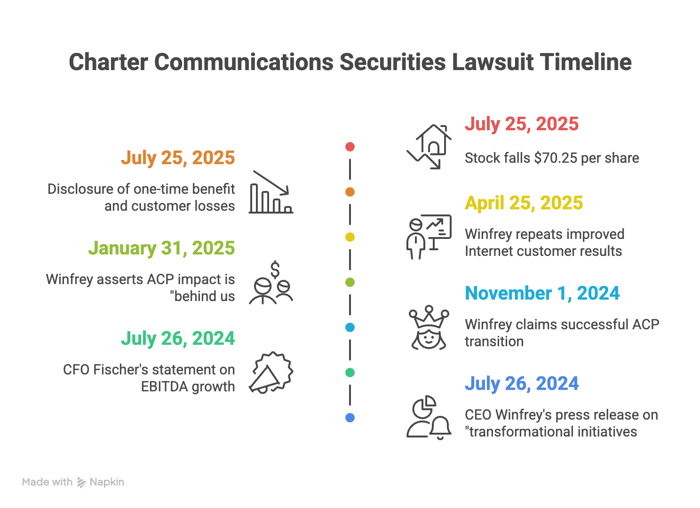 Charter Communications Securities Lawsuit Timeline

July 25, 2025

Stock falls $70.25 per share

July 25, 2025

Disclosure of one-time benefit and customer losses

April 25, 2025

Winfrey repeats improved Internet customer results

January 31, 2025

Winfrey asserts ACP impact is "behind us

November 1, 2024

Winfrey claims successful ACP transition

July 26, 2024

CFO Fischer's statement on EBITDA growth

July 26, 2024

CEO Winfrey's press release on "transformational initiatives

Made with Napkin